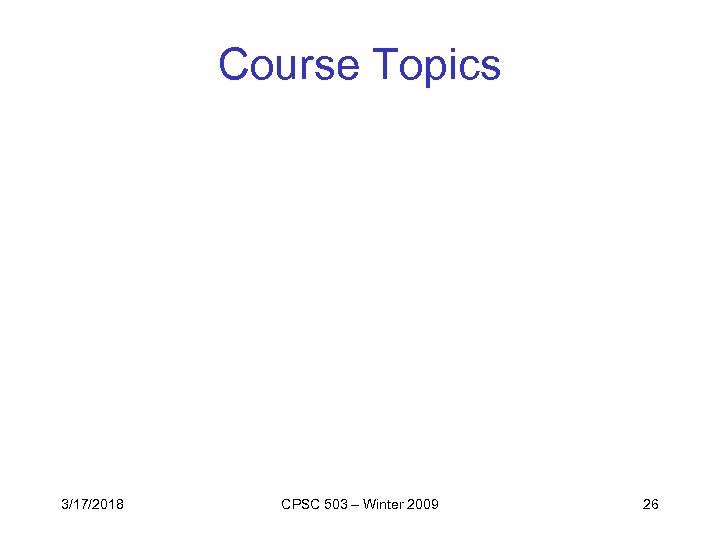 Course Topics

3/17/2018

CPSC 503 – Winter 2009

26